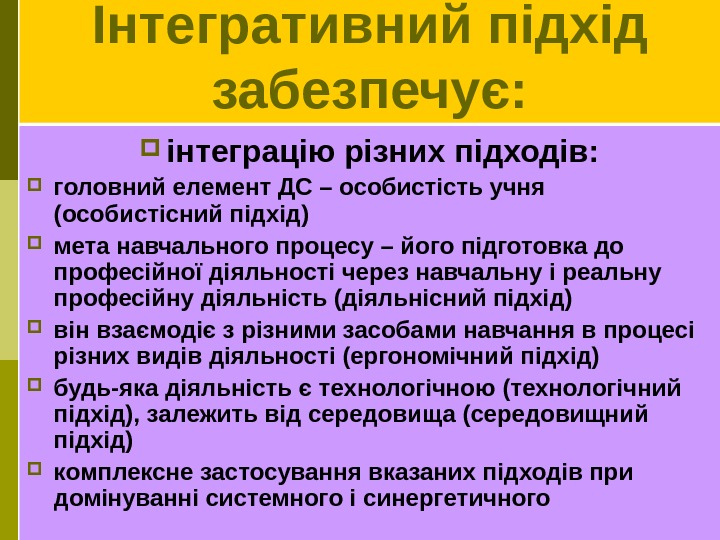 Інтегративний підхід забезпечує:

інтеграцію різних підходів:

головний елемент ДС – особистість учня (особистісний підхід)

мета навчального процесу – його підготовка до професійної діяльності через навчальну і реальну професійну діяльність (діяльнісний підхід)

він взаємодіє з різними засобами навчання в процесі різних видів діяльності (ергономічний підхід)

будь-яка діяльність є технологічною (технологічний підхід), залежить від середовища (середовищний підхід)

комплексне застосування вказаних підходів при домінуванні системного і синергетичного